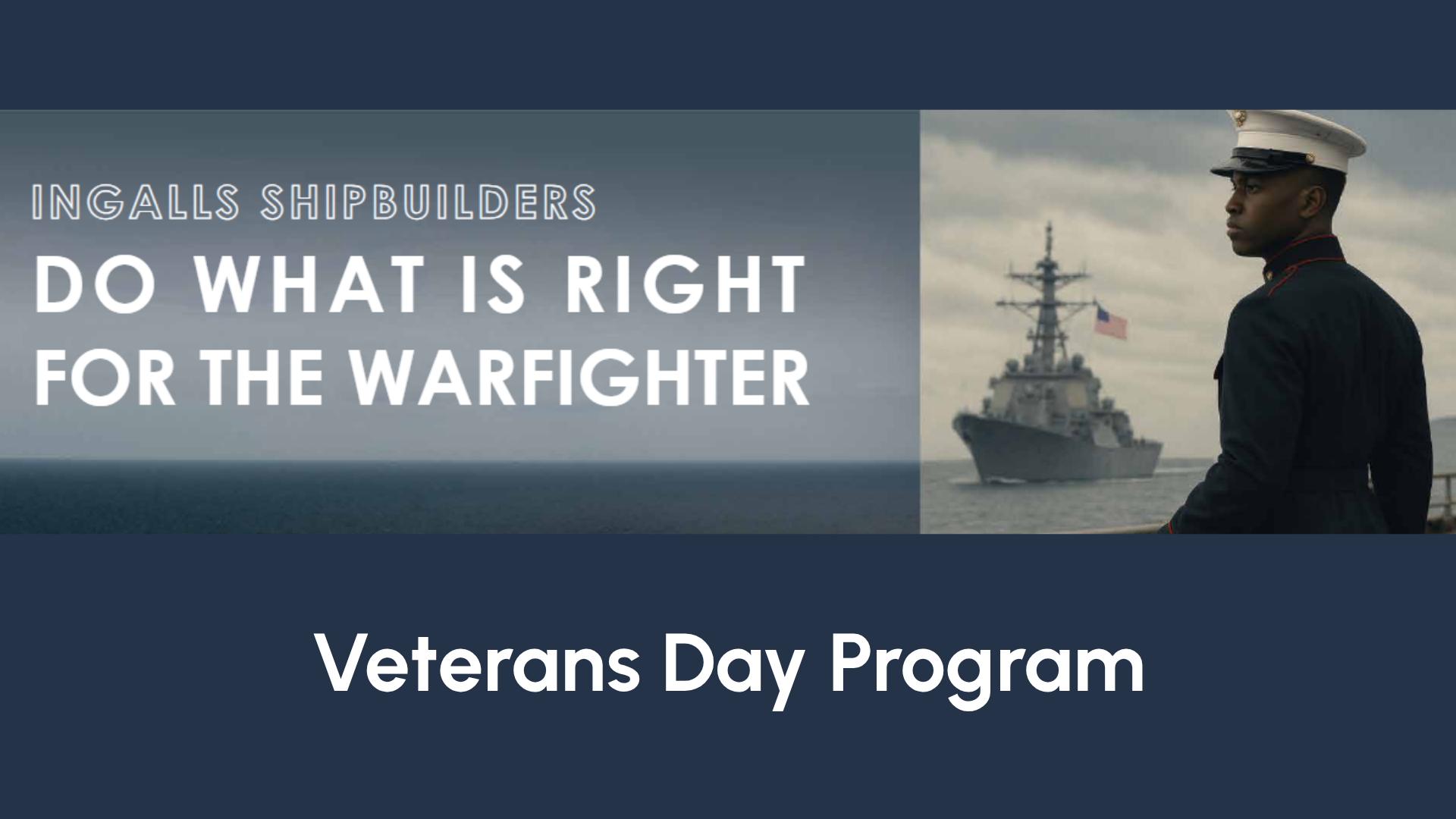 INGALLS SHIPBUILDERS
DO WHAT IS RIGHT FOR THE WARFIGHTER

Veterans Day Program